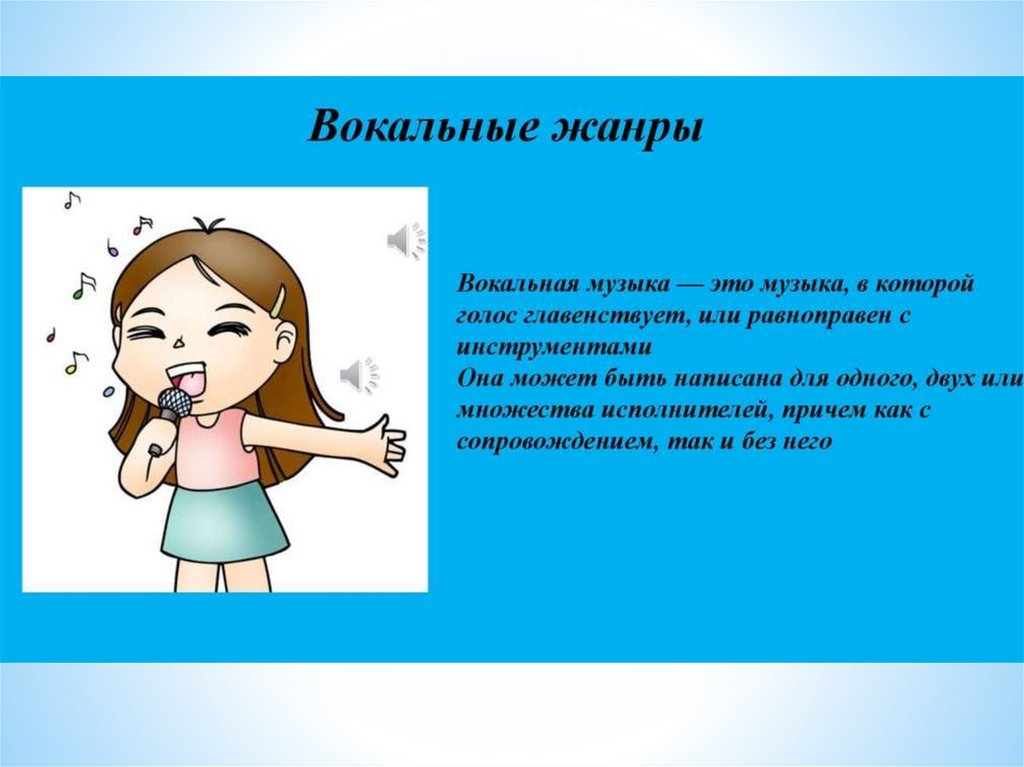 Вокальные жанры

Вокальная музыка — это музыка, в которой голос главенствует, или равноправен с инструментами
Она может быть написана для одного, двух или множества исполнителей, причем как с сопровождением, так и без него